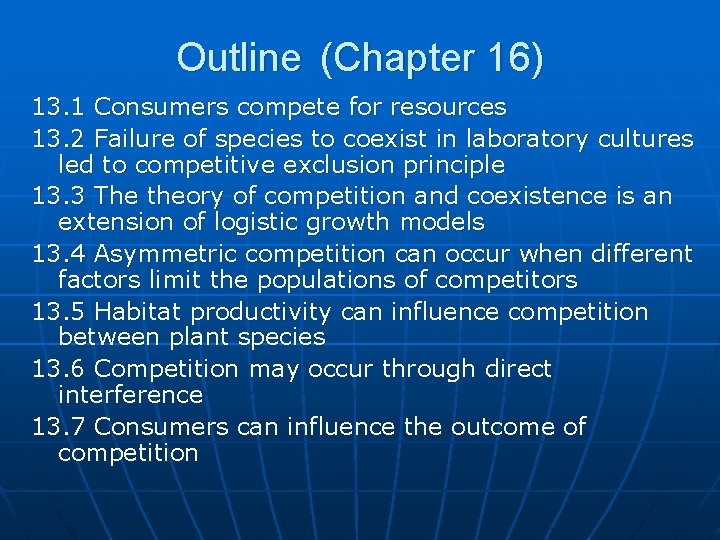 Outline (Chapter 16)

13.1 Consumers compete for resources

13.2 Failure of species to coexist in laboratory cultures led to competitive exclusion principle

13.3 The theory of competition and coexistence is an extension of logistic growth models

13.4 Asymmetric competition can occur when different factors limit the populations of competitors

13.5 Habitat productivity can influence competition between plant species

13.6 Competition may occur through direct interference

13.7 Consumers can influence the outcome of competition